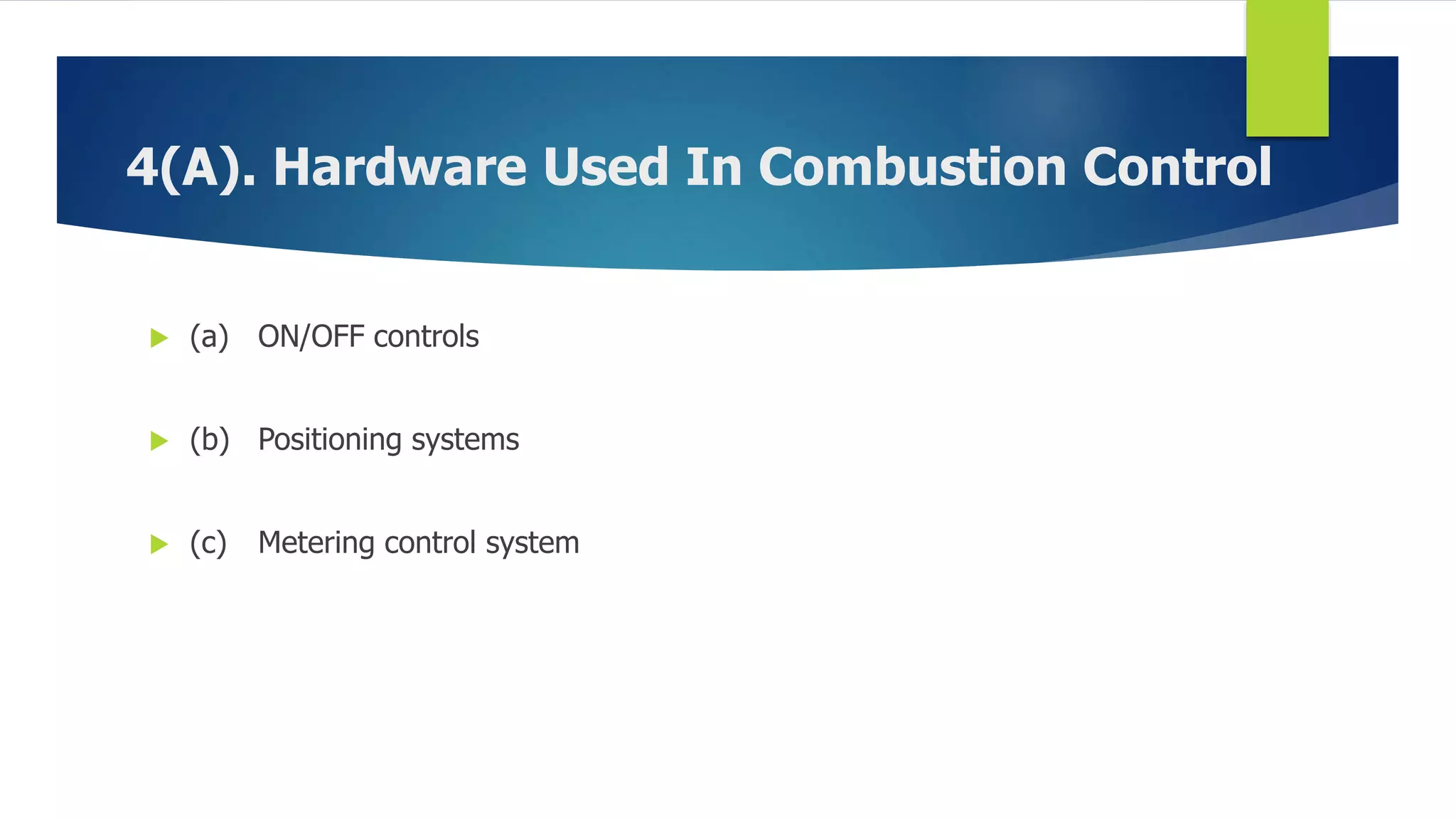 4(A). Hardware Used In Combustion Control

(a) ON/OFF controls

(b) Positioning systems

(c) Metering control system